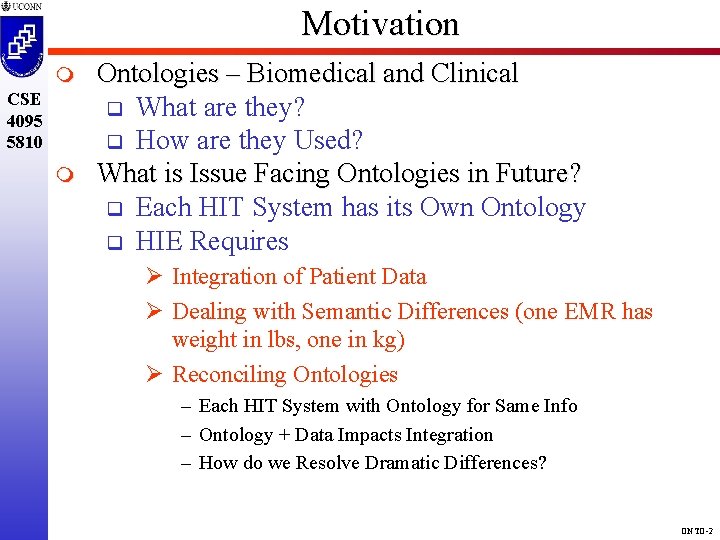 UCONN

CSE
4095
5810

Motivation

Ontologies – Biomedical and Clinical
What are they?
How are they Used?
What is Issue Facing Ontologies in Future?
Each HIT System has its Own Ontology
HIE Requires
Integration of Patient Data
Dealing with Semantic Differences (one EMR has weight in lbs, one in kg)
Reconciling Ontologies
– Each HIT System with Ontology for Same Info
– Ontology + Data Impacts Integration
– How do we Resolve Dramatic Differences?

ONTO-2